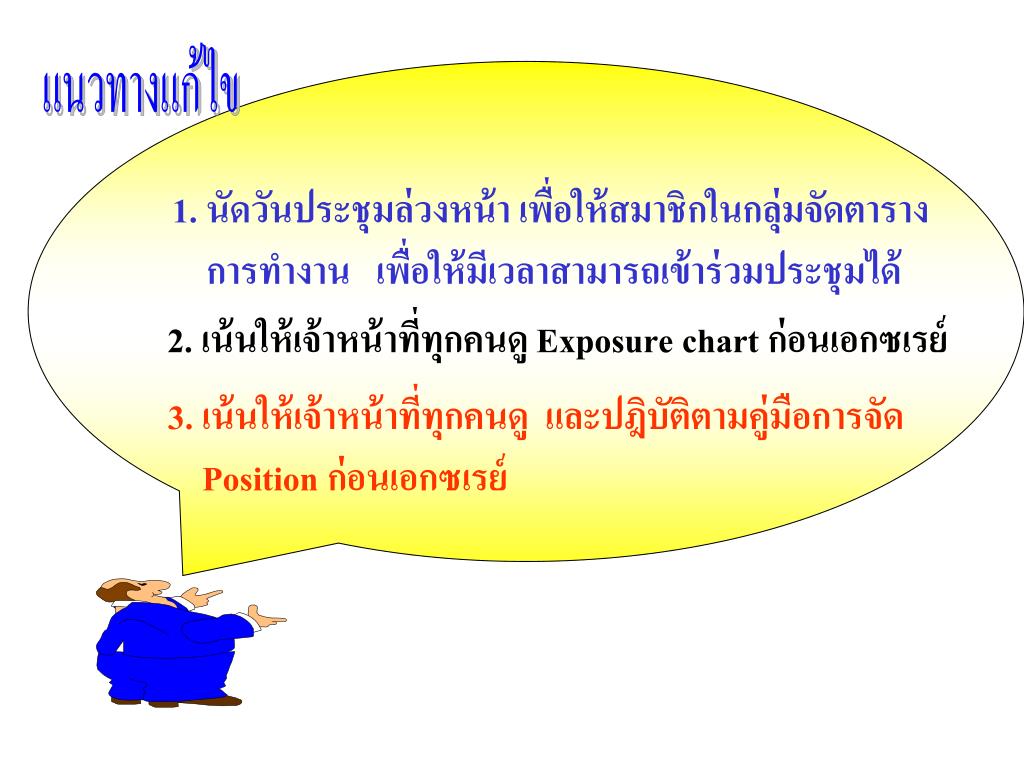 แนวทางแก้ไข

1. นัดวันประชุมล่วงหน้า เพื่อให้สมาชิกในกลุ่มจัดตารางการทำงาน เพื่อให้มีเวลาสามารถเข้าร่วมประชุมได้

2. เน้นให้เจ้าหน้าที่ทุกคนดู Exposure chart ก่อนเอกซเรย์

3. เน้นให้เจ้าหน้าที่ทุกคนดู และปฏิบัติตามคู่มือการจัด Position ก่อนเอกซเรย์